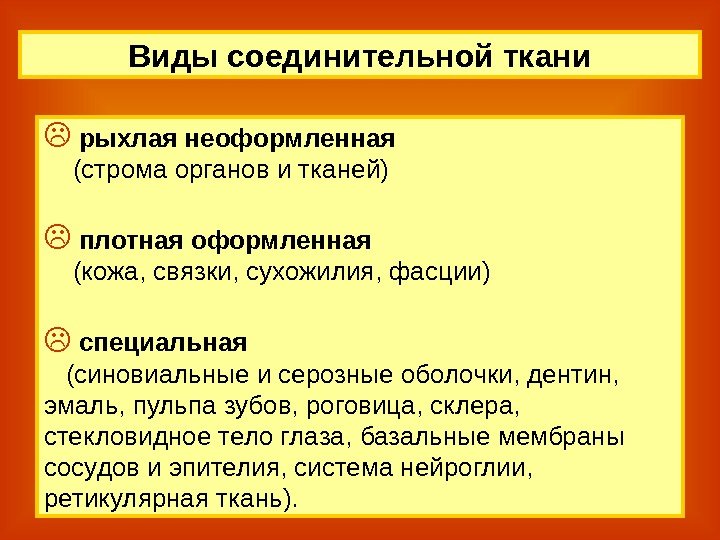 Виды соединительной ткани

☹ рыхлая неоформленная
(строма органов и тканей)

☹ плотная оформленная
(кожа, связки, сухожилия, фасции)

☹ специальная
(синовиальные и серозные оболочки, дентин, эмаль, пульпа зубов, роговица, склера, стекловидное тело глаза, базальные мембраны сосудов и эпителия, система нейроглии, ретикулярная ткань).